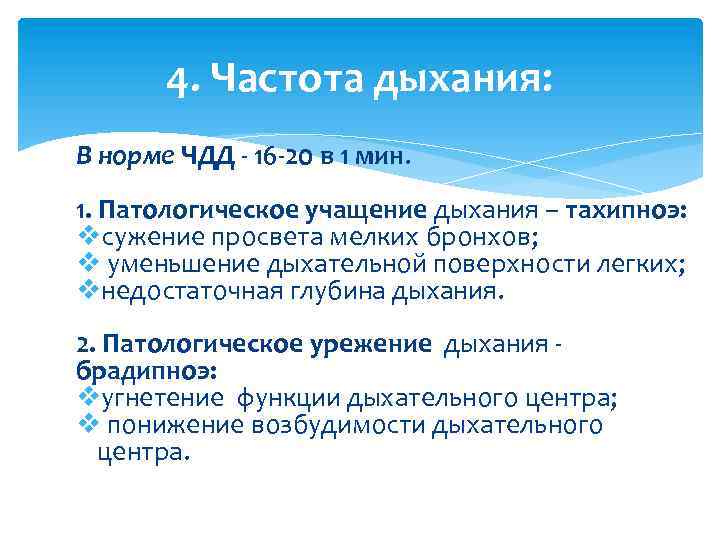 4. Частота дыхания:

В норме ЧДД - 16-20 в 1 мин.

1. Патологическое учащение дыхания – тахипноэ:
❖сужение просвета мелких бронхов;
❖ уменьшение дыхательной поверхности легких;
❖недостаточная глубина дыхания.

2. Патологическое урежение дыхания - брадипноэ:
❖угнетение функции дыхательного центра;
❖ понижение возбудимости дыхательного центра.